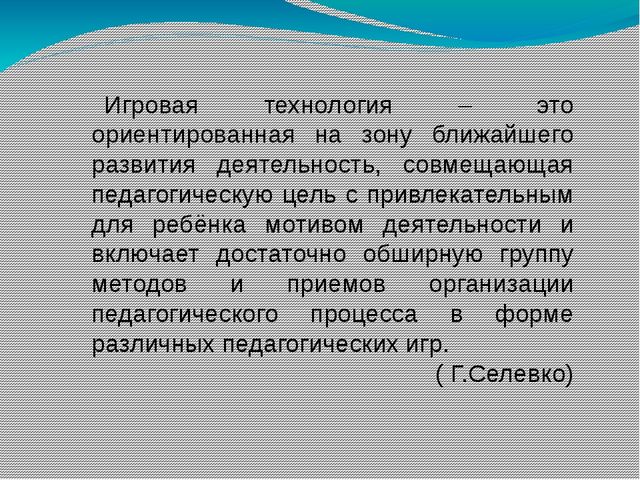 Игровая технология – это ориентированная на зону ближайшего развития деятельность, совмещающая педагогическую цель с привлекательным для ребёнка мотивом деятельности и включает достаточно обширную группу методов и приемов организации педагогического процесса в форме различных педагогических игр.

( Г.Селевко)